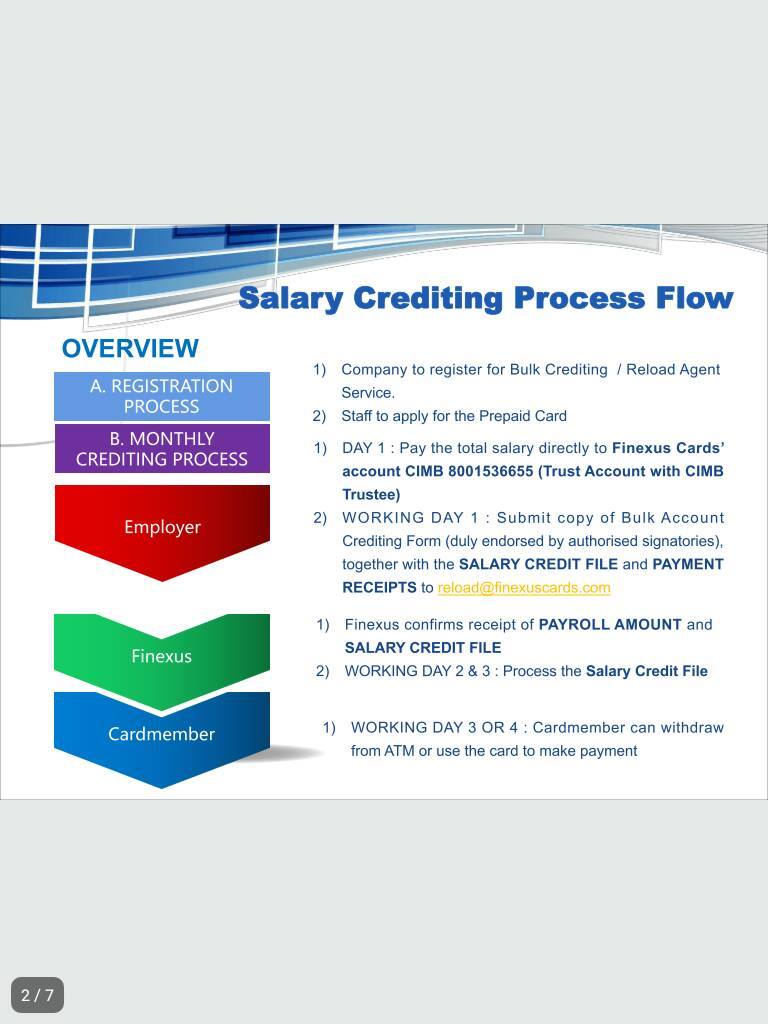 Salary Crediting Process Flow

OVERVIEW

A. REGISTRATION PROCESS

1) Company to register for Bulk Crediting / Reload Agent Service.
2) Staff to apply for the Prepaid Card

B. MONTHLY CREDITING PROCESS

Employer

1) DAY 1 : Pay the total salary directly to Finexus Cards' account CIMB 8001536655 (Trust Account with CIMB Trustee)
2) WORKING DAY 1 : Submit copy of Bulk Account Crediting Form (duly endorsed by authorised signatories), together with the SALARY CREDIT FILE and PAYMENT RECEIPTS to reload@finexuscards.com

Finexus

1) Finexus confirms receipt of PAYROLL AMOUNT and SALARY CREDIT FILE
2) WORKING DAY 2 & 3 : Process the Salary Credit File

Cardmember

1) WORKING DAY 3 OR 4 : Cardmember can withdraw from ATM or use the card to make payment

2 / 7